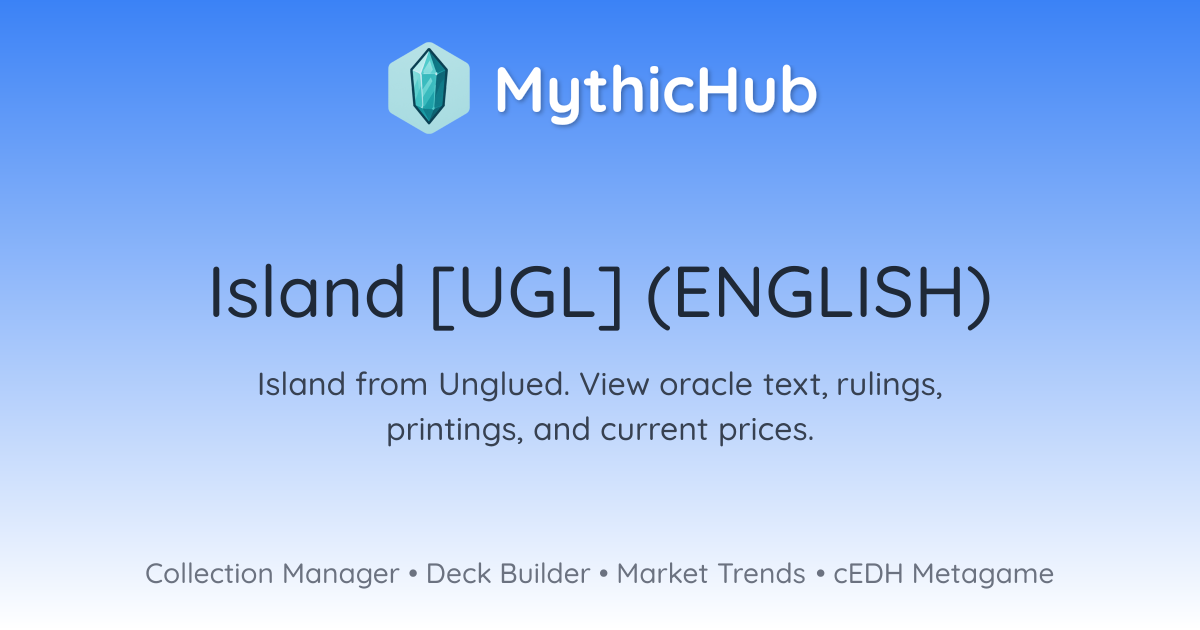 MythicHub

Island [UGL] (ENGLISH)

Island from Unglued. View oracle text, rulings, printings, and current prices.

Collection Manager • Deck Builder • Market Trends • cEDH Metagame